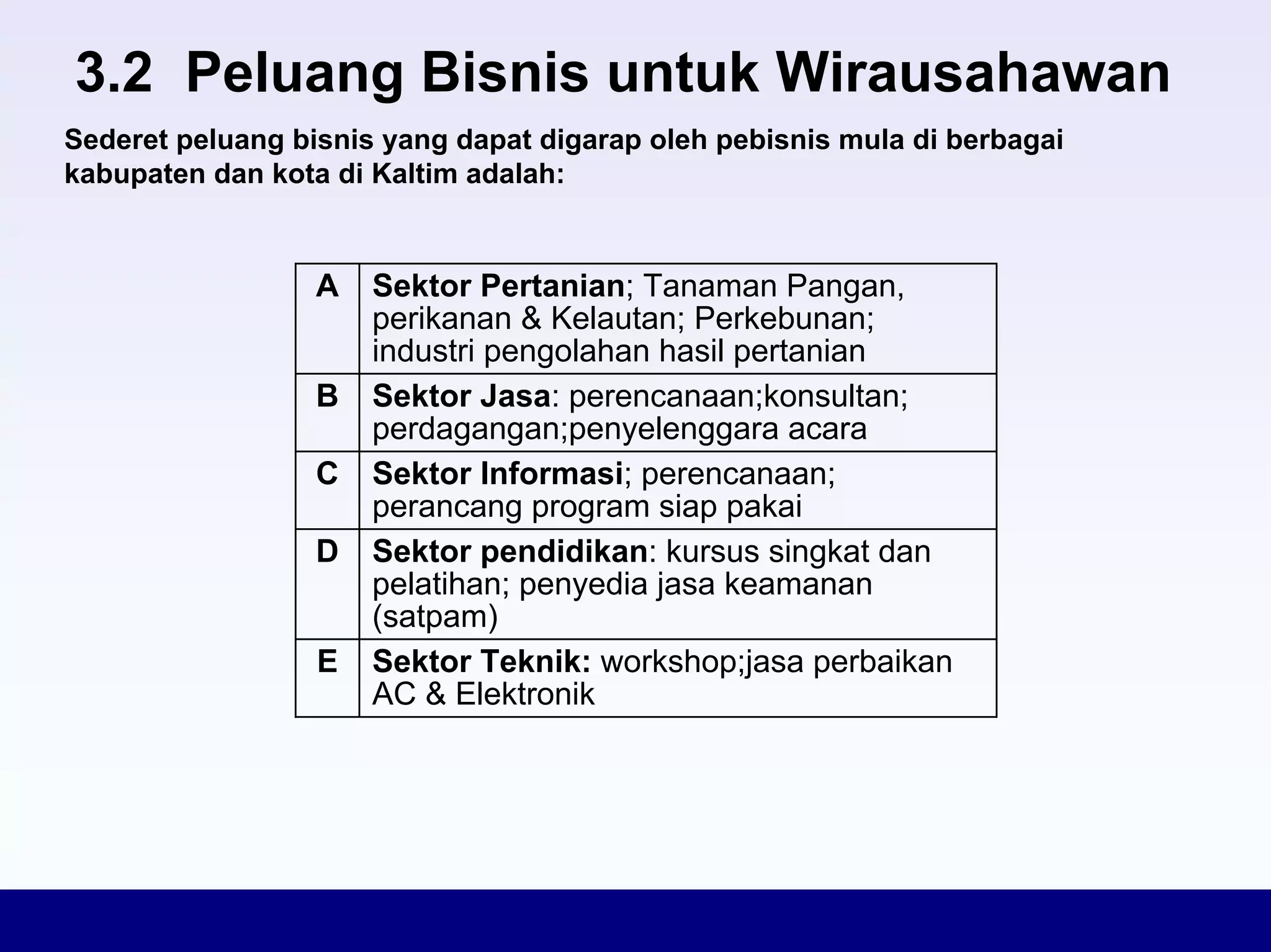 3.2 Peluang Bisnis untuk Wirausahawan

Sederet peluang bisnis yang dapat digarap oleh pebisnis mula di berbagai kabupaten dan kota di Kaltim adalah:

| A | Sektor Pertanian; Tanaman Pangan, perikanan & Kelautan; Perkebunan; industri pengolahan hasil pertanian |
|---|---|
| B | Sektor Jasa: perencanaan;konsultan; perdagangan;penyelenggara acara |
| C | Sektor Informasi; perencanaan; perancang program siap pakai |
| D | Sektor pendidikan: kursus singkat dan pelatihan; penyedia jasa keamanan (satpam) |
| E | Sektor Teknik: workshop;jasa perbaikan AC & Elektronik |